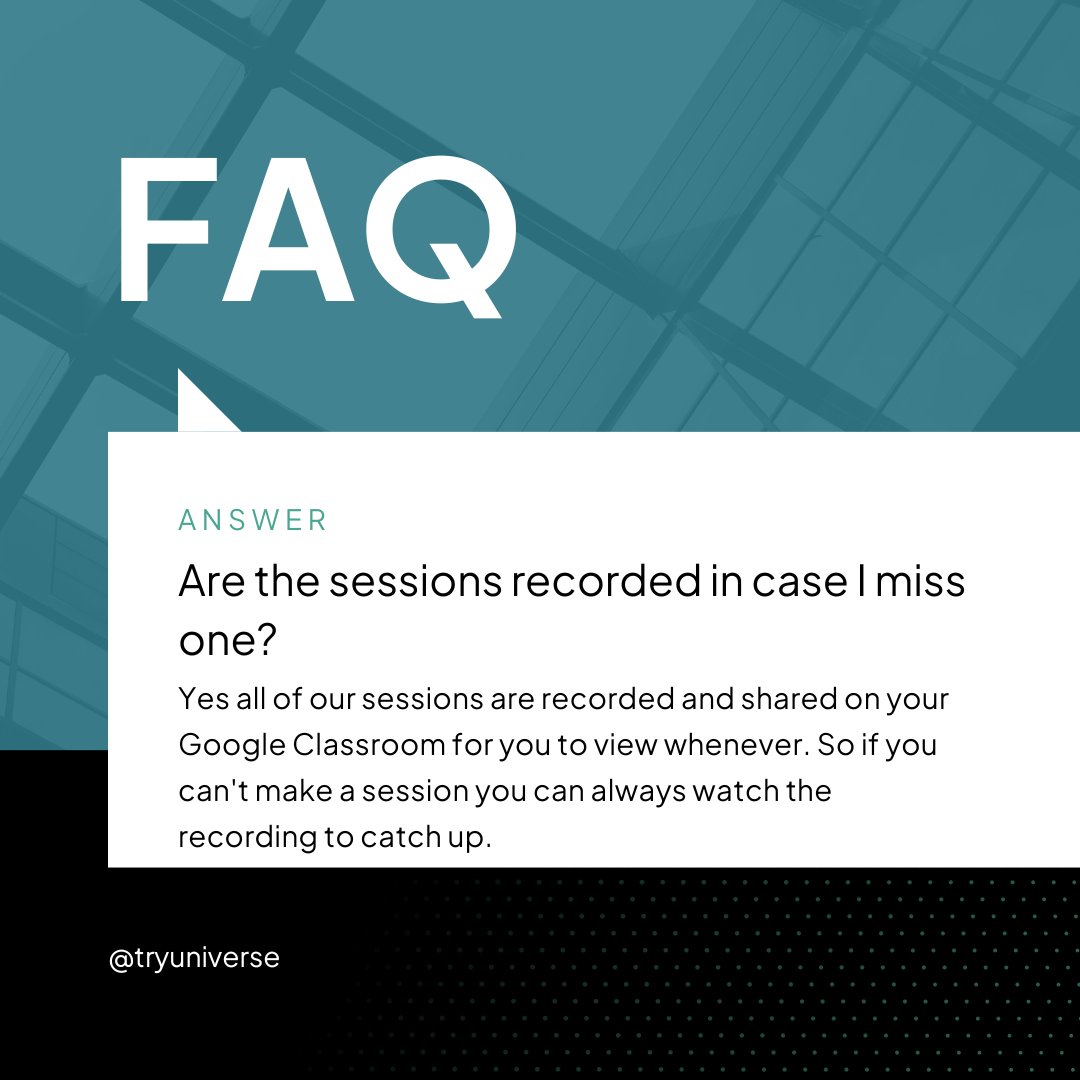 FAQ

ANSWER

Are the sessions recorded in case I miss one?

Yes all of our sessions are recorded and shared on your Google Classroom for you to view whenever. So if you can't make a session you can always watch the recording to catch up.

@tryuniverse